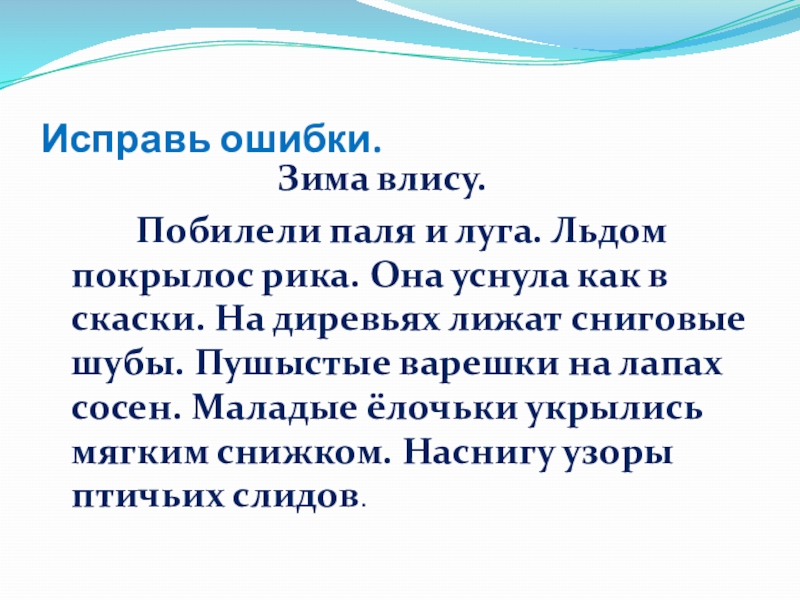 Исправь ошибки.

Зима влису.

Побилели паля и луга. Льдом покрылос рика. Она уснула как в скаски. На диревьях лижат сниговые шубы. Пушыстые варешки на лапах сосен. Маладые ёлочьки укрылись мягким снижком. Наснигу узоры птичьих слидов.